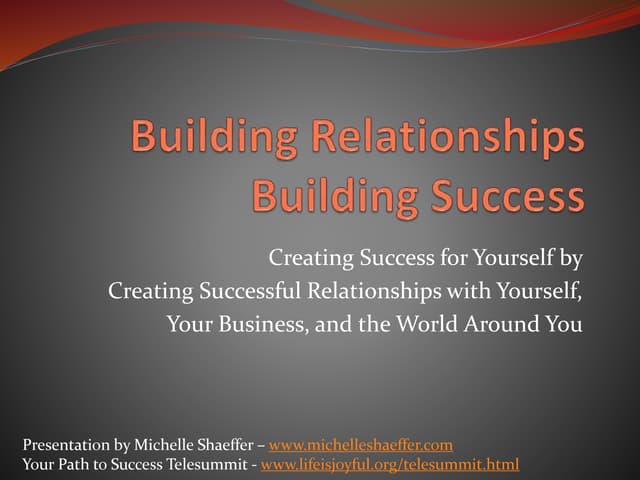 Building Relationships
Building Success

Creating Success for Yourself by
Creating Successful Relationships with Yourself,
Your Business, and the World Around You

Presentation by Michelle Shaeffer – www.michelleshaeffer.com
Your Path to Success Telesummit - www.lifeisjoyful.org/telesummit.html